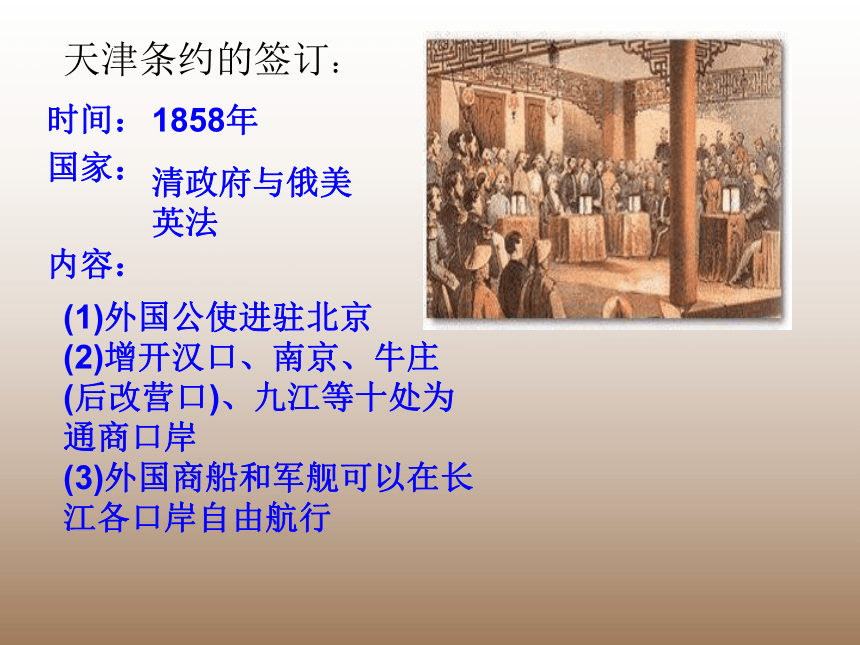 天津条约的签订：

时间：1858年

国家：清政府与俄美英法

内容：

(1)外国公使进驻北京
(2)增开汉口、南京、牛庄(后改营口)、九江等十处为通商口岸
(3)外国商船和军舰可以在长江各口岸自由航行